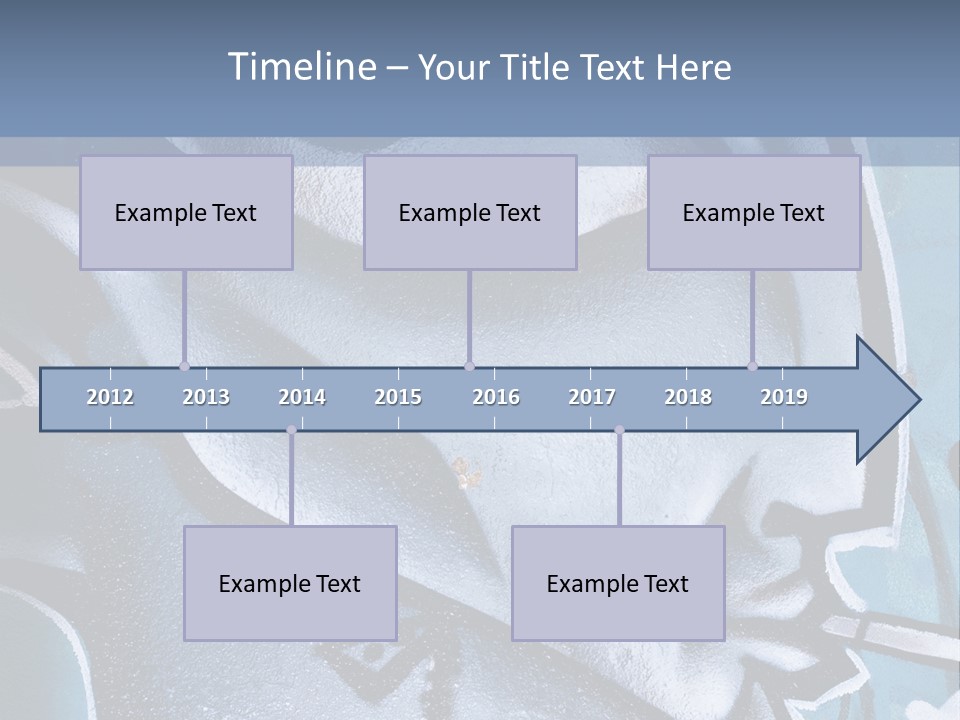 Timeline – Your Title Text Here

Example Text

Example Text

Example Text

2012 2013 2014 2015 2016 2017 2018 2019

Example Text

Example Text